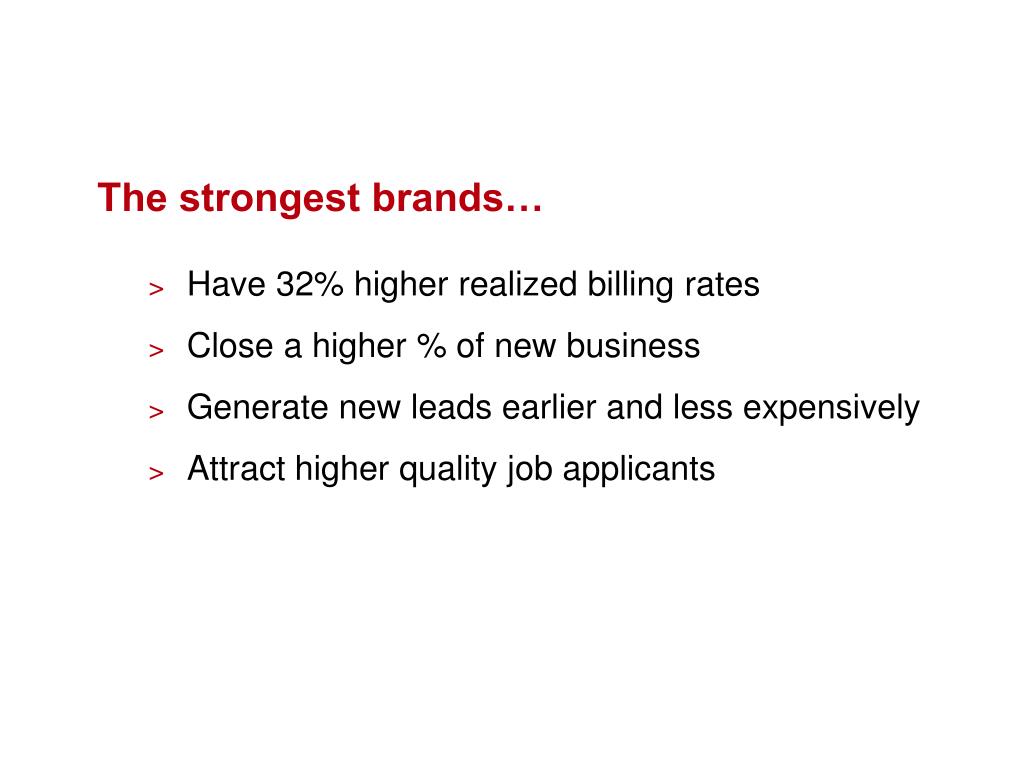 The strongest brands…

> Have 32% higher realized billing rates

> Close a higher % of new business

> Generate new leads earlier and less expensively

> Attract higher quality job applicants